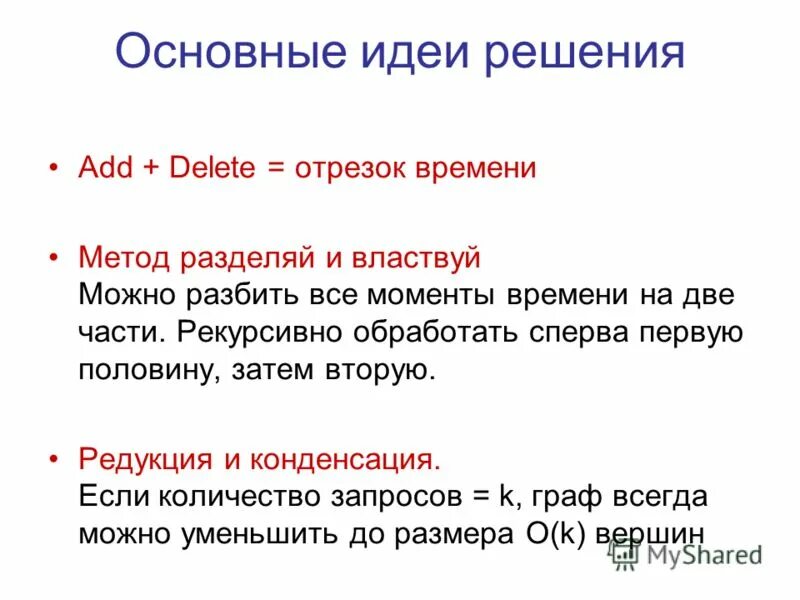 Основные идеи решения

• Add + Delete = отрезок времени

• Метод разделяй и властвуй
Можно разбить все моменты времени на две части. Рекурсивно обработать сперва первую половину, затем вторую.

• Редукция и конденсация.
Если количество запросов = k, граф всегда можно уменьшить до размера O(k) вершин

MyShared